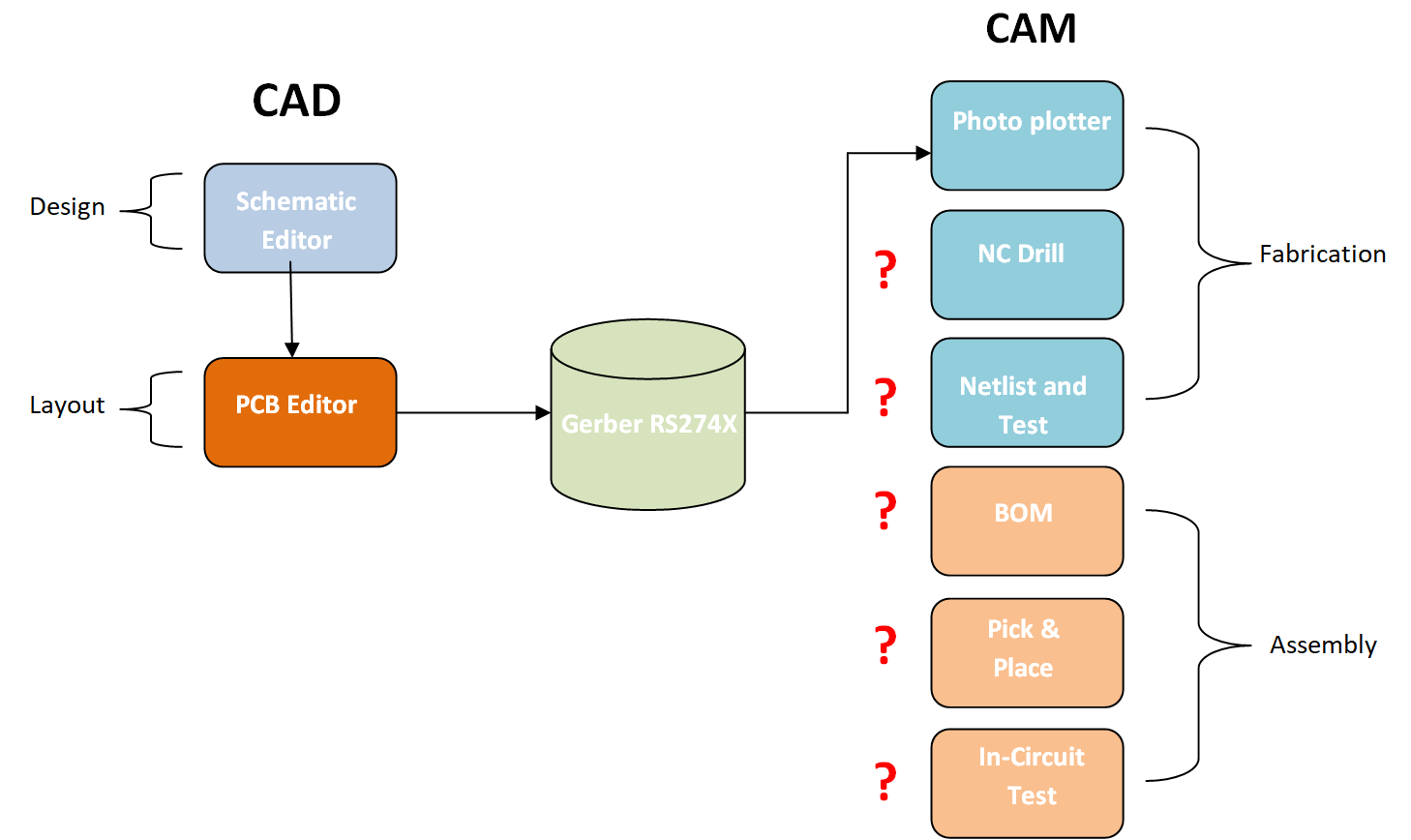 CAD

Design

Schematic Editor

Layout

PCB Editor

Gerber RS274X

CAM

Photo plotter

?

NC Drill

?

Netlist and Test

Fabrication

?

BOM

?

Pick & Place

?

In-Circuit Test

Assembly